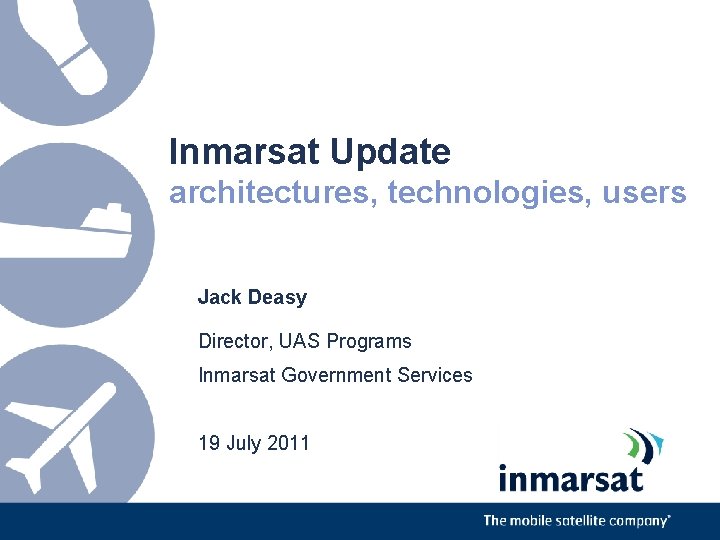 Inmarsat Update
architectures, technologies, users

Jack Deasy

Director, UAS Programs

Inmarsat Government Services

19 July 2011

inmarsat

The mobile satellite company*